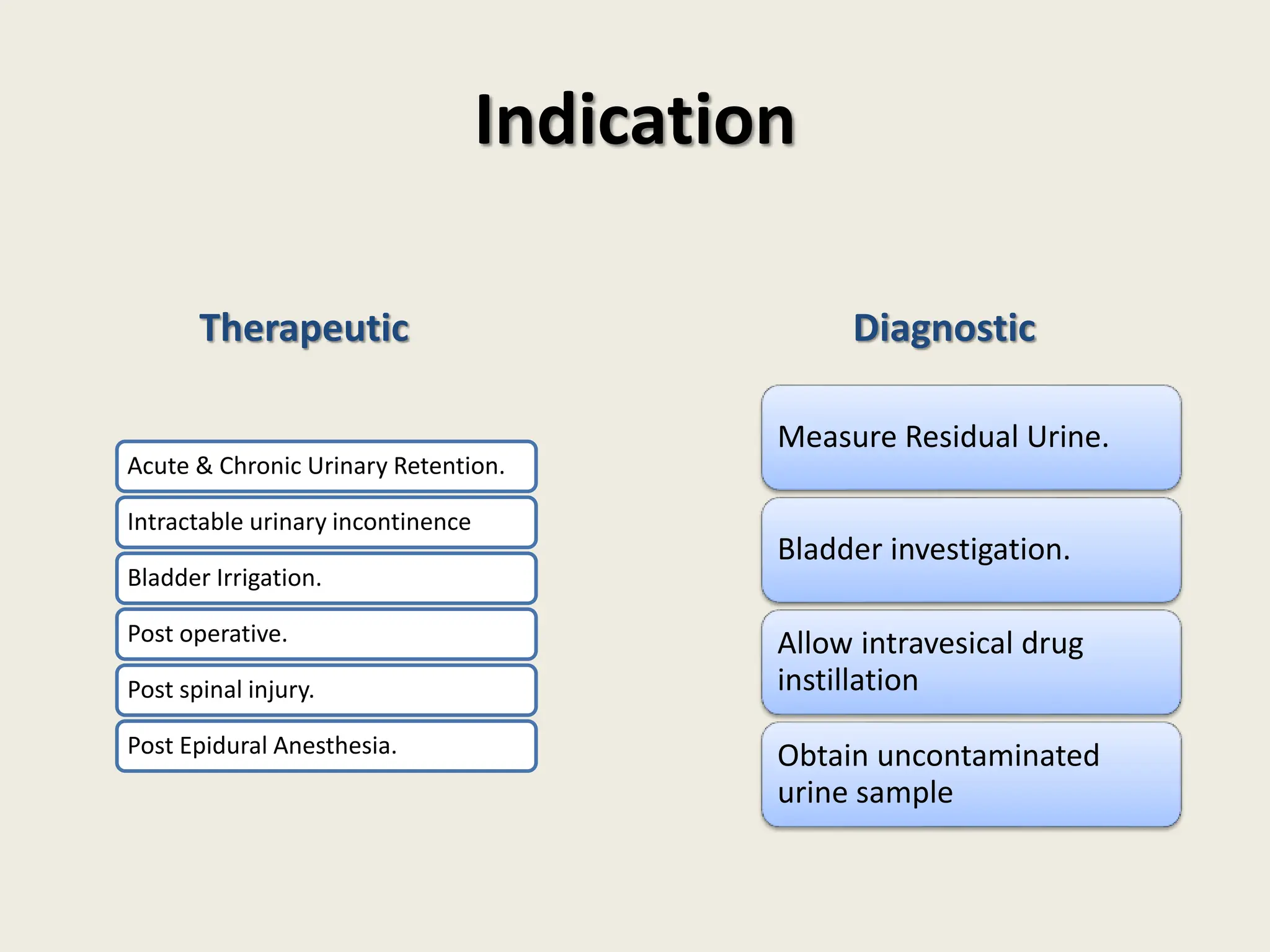 Indication

Therapeutic

Acute & Chronic Urinary Retention.

Intractable urinary incontinence

Bladder Irrigation.

Post operative.

Post spinal injury.

Post Epidural Anesthesia.

Diagnostic

Measure Residual Urine.

Bladder investigation.

Allow intravesical drug instillation

Obtain uncontaminated urine sample